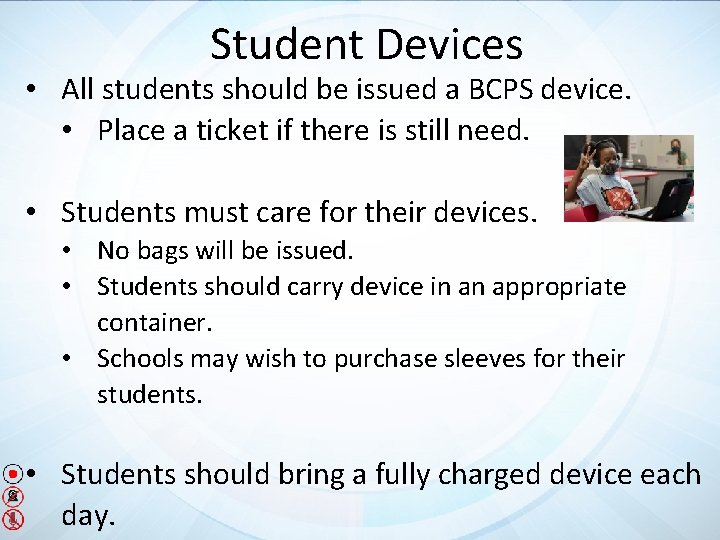 Student Devices

• All students should be issued a BCPS device.
  • Place a ticket if there is still need.

• Students must care for their devices.
  • No bags will be issued.
  • Students should carry device in an appropriate container.
  • Schools may wish to purchase sleeves for their students.

• Students should bring a fully charged device each day.